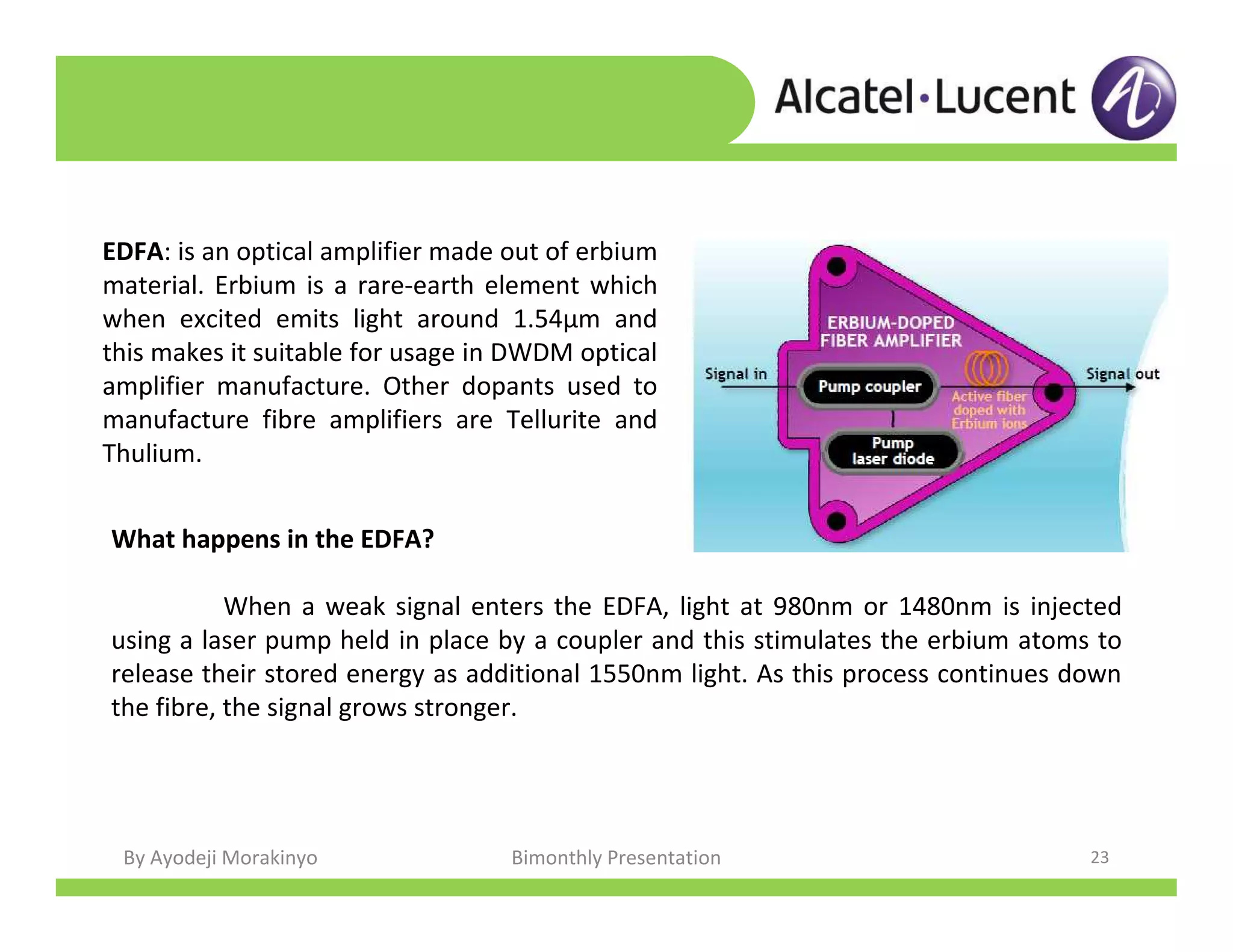 Alcatel·Lucent

EDFA: is an optical amplifier made out of erbium material. Erbium is a rare-earth element which when excited emits light around 1.54µm and this makes it suitable for usage in DWDM optical amplifier manufacture. Other dopants used to manufacture fibre amplifiers are Tellurite and Thulium.

ERBIUM-DOPED FIBER AMPLIFIER
Signal in
Pump coupler
Active fiber doped with Erbium ions
Signal out
Pump laser diode

What happens in the EDFA?

When a weak signal enters the EDFA, light at 980nm or 1480nm is injected using a laser pump held in place by a coupler and this stimulates the erbium atoms to release their stored energy as additional 1550nm light. As this process continues down the fibre, the signal grows stronger.

By Ayodeji Morakinyo
Bimonthly Presentation
23